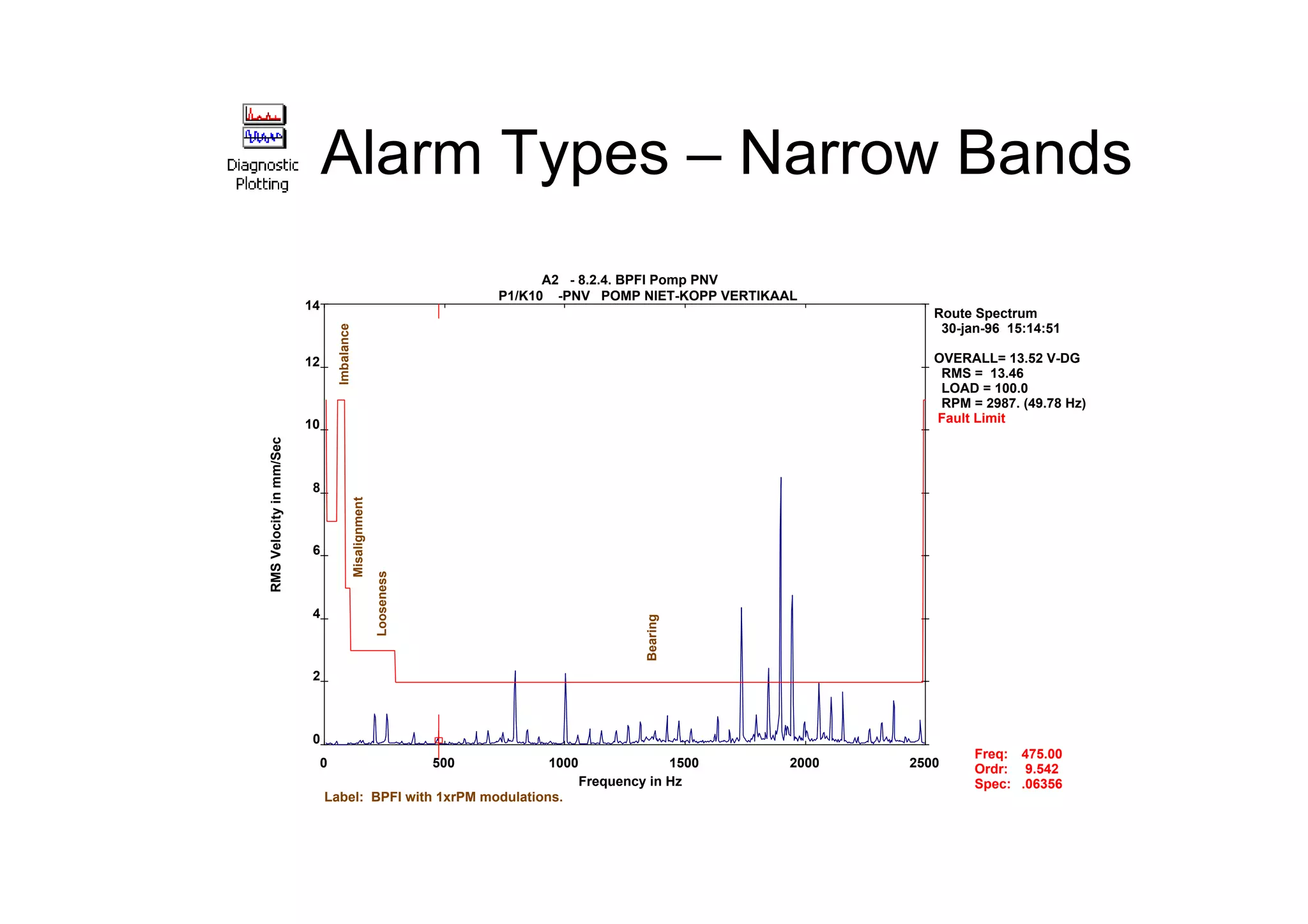 Diagnostic Plotting

Alarm Types – Narrow Bands

A2 - 8.2.4. BPFI Pomp PNV
P1/K10 -PNV POMP NIET-KOPP VERTIKAAL

Route Spectrum
30-jan-96 15:14:51

OVERALL= 13.52 V-DG
RMS = 13.46
LOAD = 100.0
RPM = 2987. (49.78 Hz)
Fault Limit

RMS Velocity in mm/Sec

14
12
10
8
6
4
2
0

Imbalance
Misalignment
Looseness
Bearing

0 500 1000 1500 2000 2500
Frequency in Hz

Label: BPFI with 1xrPM modulations.

Freq: 475.00
Ordr: 9.542
Spec: .06356